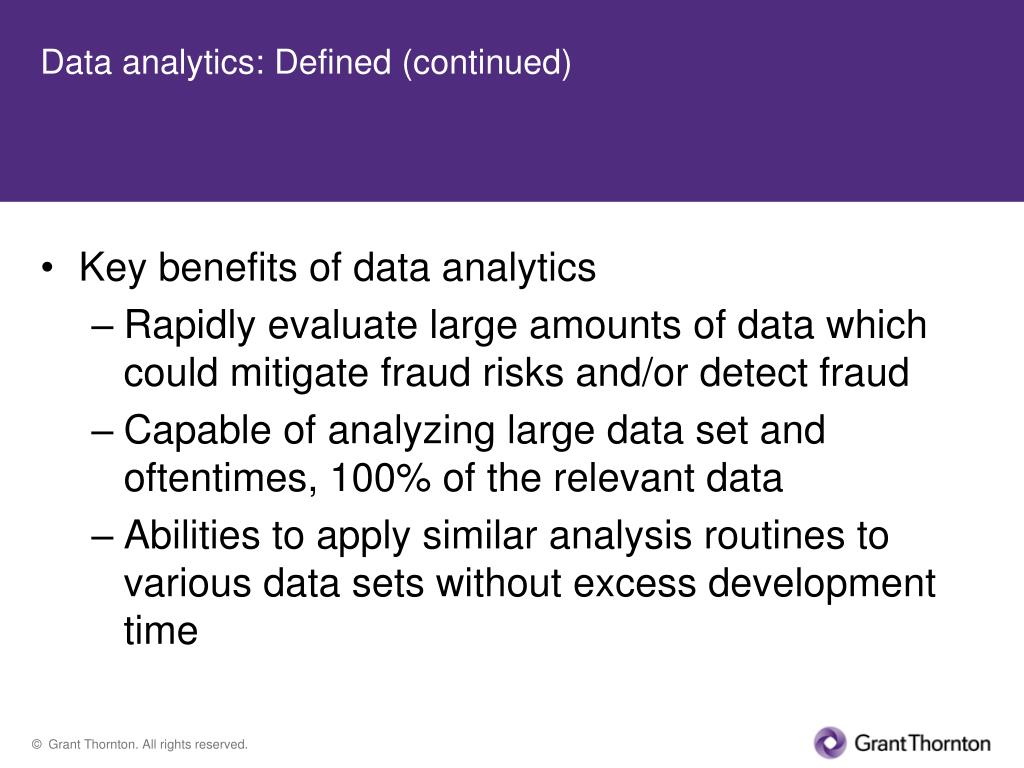 Data analytics: Defined (continued)

• Key benefits of data analytics
– Rapidly evaluate large amounts of data which could mitigate fraud risks and/or detect fraud
– Capable of analyzing large data set and oftentimes, 100% of the relevant data
– Abilities to apply similar analysis routines to various data sets without excess development time

© Grant Thornton. All rights reserved.

GrantThornton